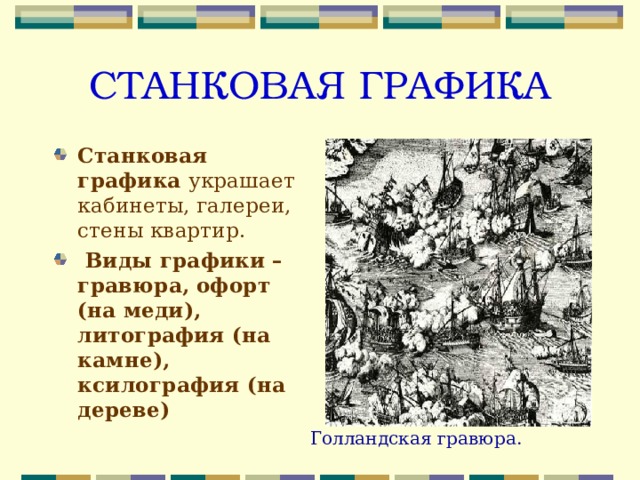 СТАНКОВАЯ ГРАФИКА

Станковая графика украшает кабинеты, галереи, стены квартир.

Виды графики – гравюра, офорт (на меди), литография (на камне), ксилография (на дереве)

Голландская гравюра.